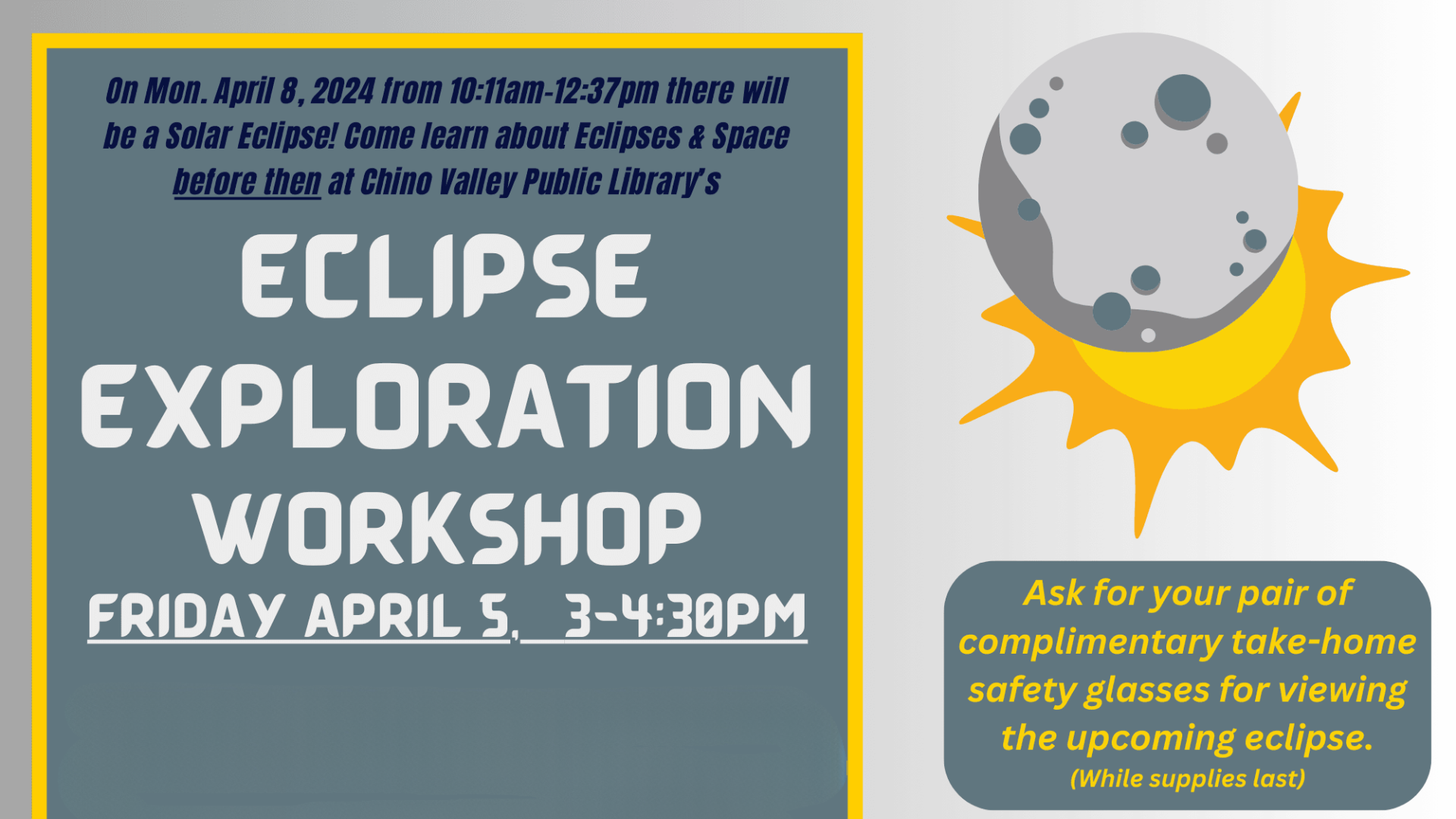 On Mon. April 8, 2024 from 10:11am-12:37pm there will be a Solar Eclipse! Come learn about Eclipses & Space before then at Chino Valley Public Library's

ECLIPSE EXPLORATION WORKSHOP

FRIDAY APRIL 5, 3-4:30PM

Ask for your pair of complimentary take-home safety glasses for viewing the upcoming eclipse.
(While supplies last)